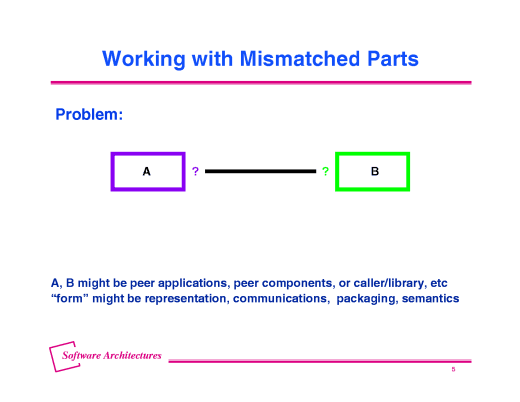 Working with Mismatched Parts

Problem:

A ? ? B

A, B might be peer applications, peer components, or caller/library, etc
“form” might be representation, communications, packaging, semantics

Software Architectures

5